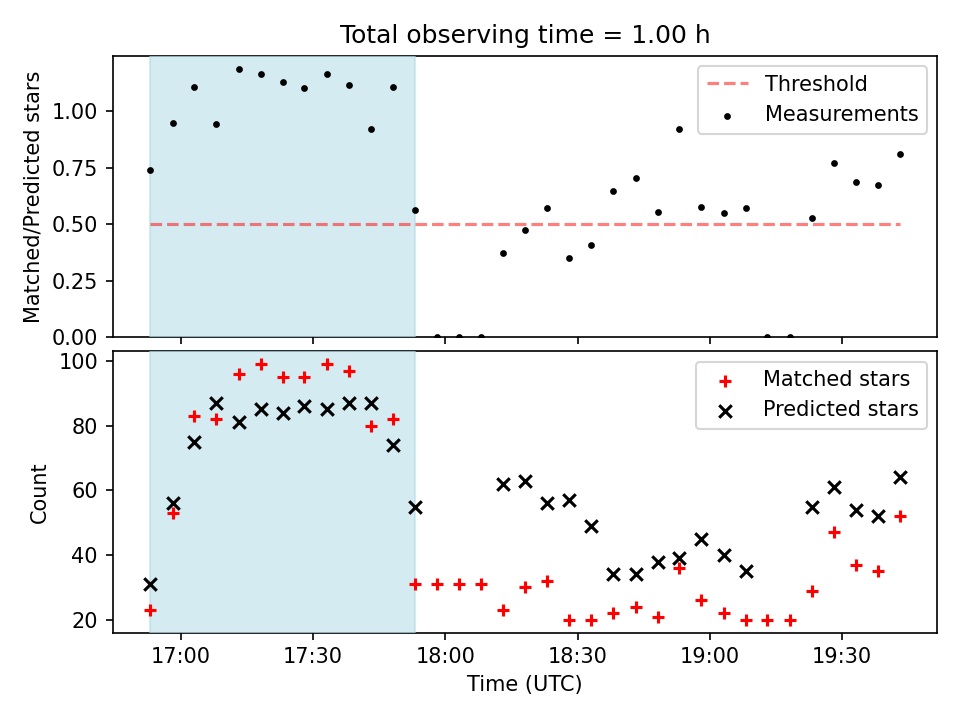 Total observing time = 1.00 h

Matched/Predicted stars

1.00
0.75
0.50
0.25
0.00

Threshold
Measurements

Count

100
80
60
40
20

Matched stars
Predicted stars

17:00
17:30
18:00
18:30
19:00
19:30

Time (UTC)